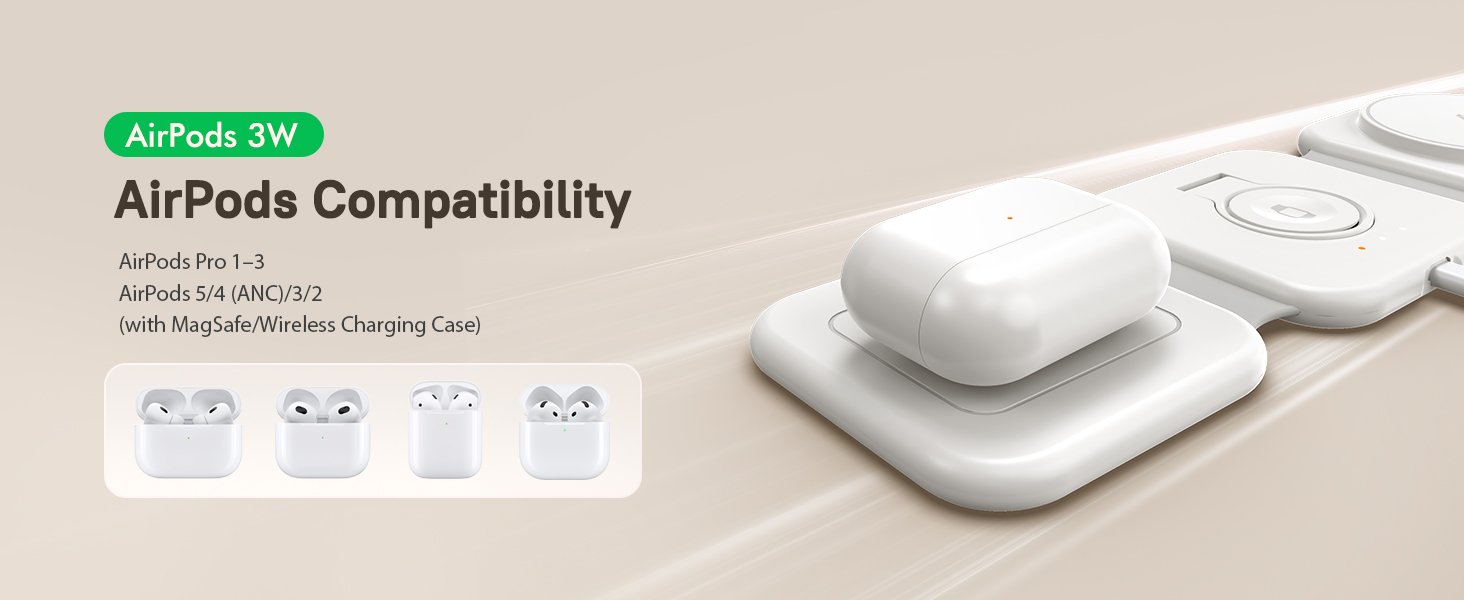 AirPods 3W

AirPods Compatibility

AirPods Pro 1–3
AirPods 5/4 (ANC)/3/2
(with MagSafe/Wireless Charging Case)